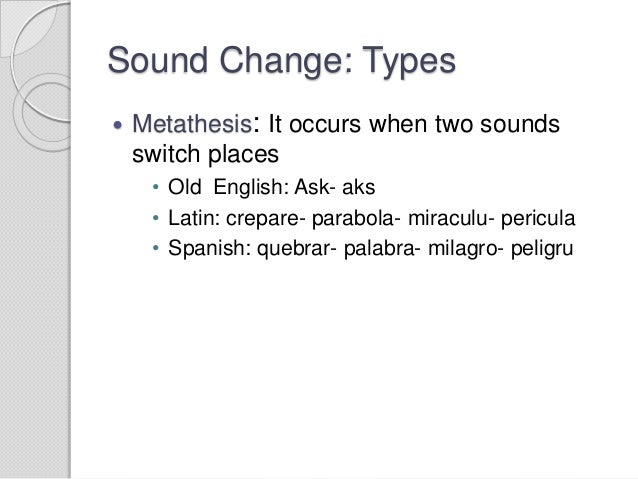 Sound Change: Types

• Metathesis: It occurs when two sounds switch places

• Old English: Ask- aks
• Latin: crepare- parabola- miraculu- pericula
• Spanish: quebrar- palabra- milagro- peligru